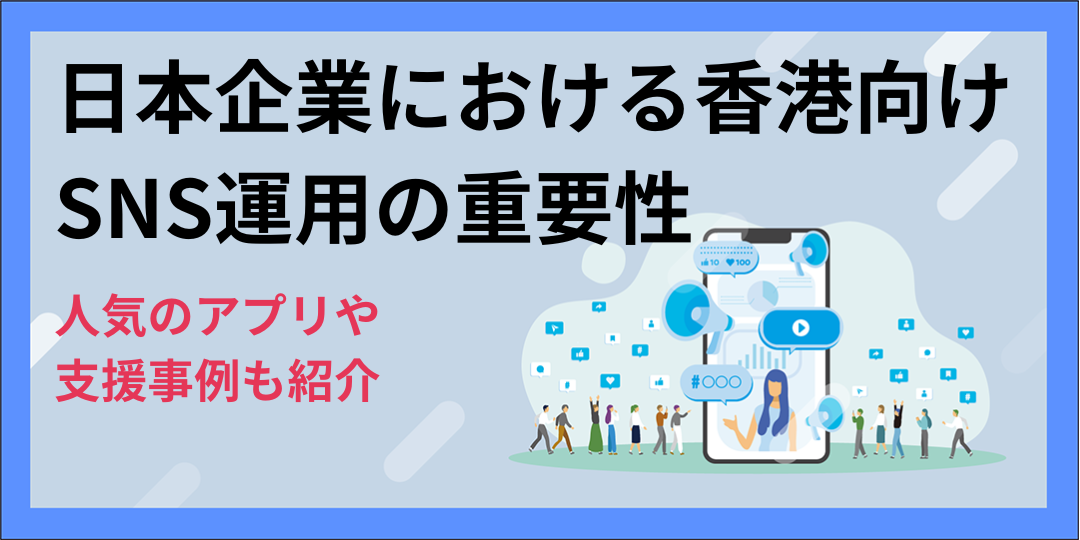 日本企業における香港向け
SNS運用の重要性

人気のアプリや
支援事例も紹介

10 100

#○○○